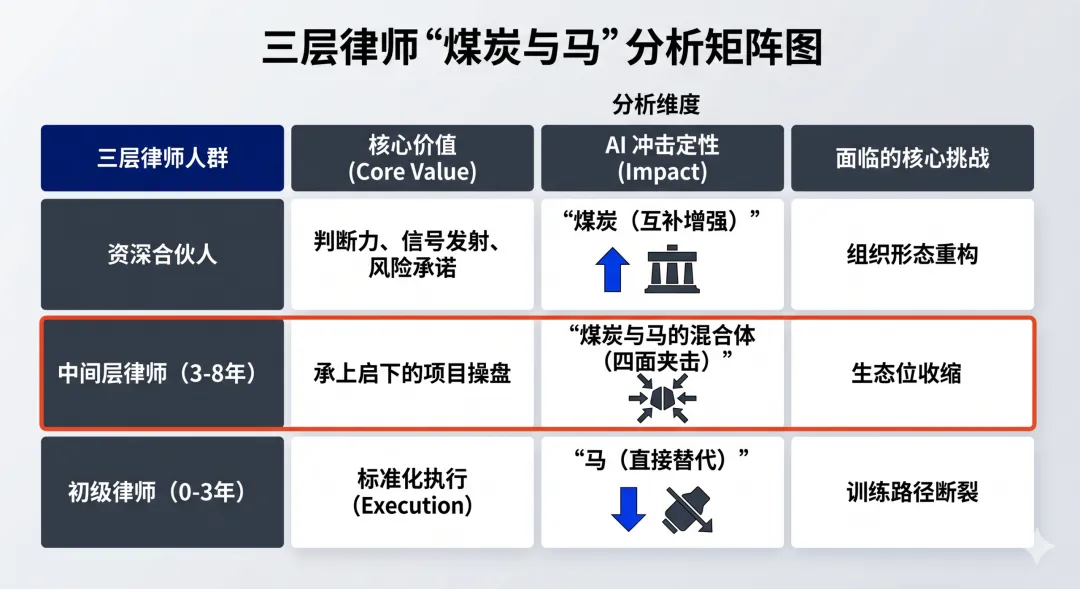 三层律师“煤炭与马”分析矩阵图

分析维度

| 三层律师人群 | 核心价值 (Core Value) | AI 冲击定性 (Impact) | 面临的核心挑战 |
|---|---|---|---|
| 资深合伙人 | 判断力、信号发射、风险承诺 | “煤炭（互补增强）” | 组织形态重构 |
| 中间层律师（3-8年） | 承上启下的项目操盘 | “煤炭与马的混合体（四面夹击）” | 生态位收缩 |
| 初级律师（0-3年） | 标准化执行 (Execution) | “马（直接替代）” | 训练路径断裂 |